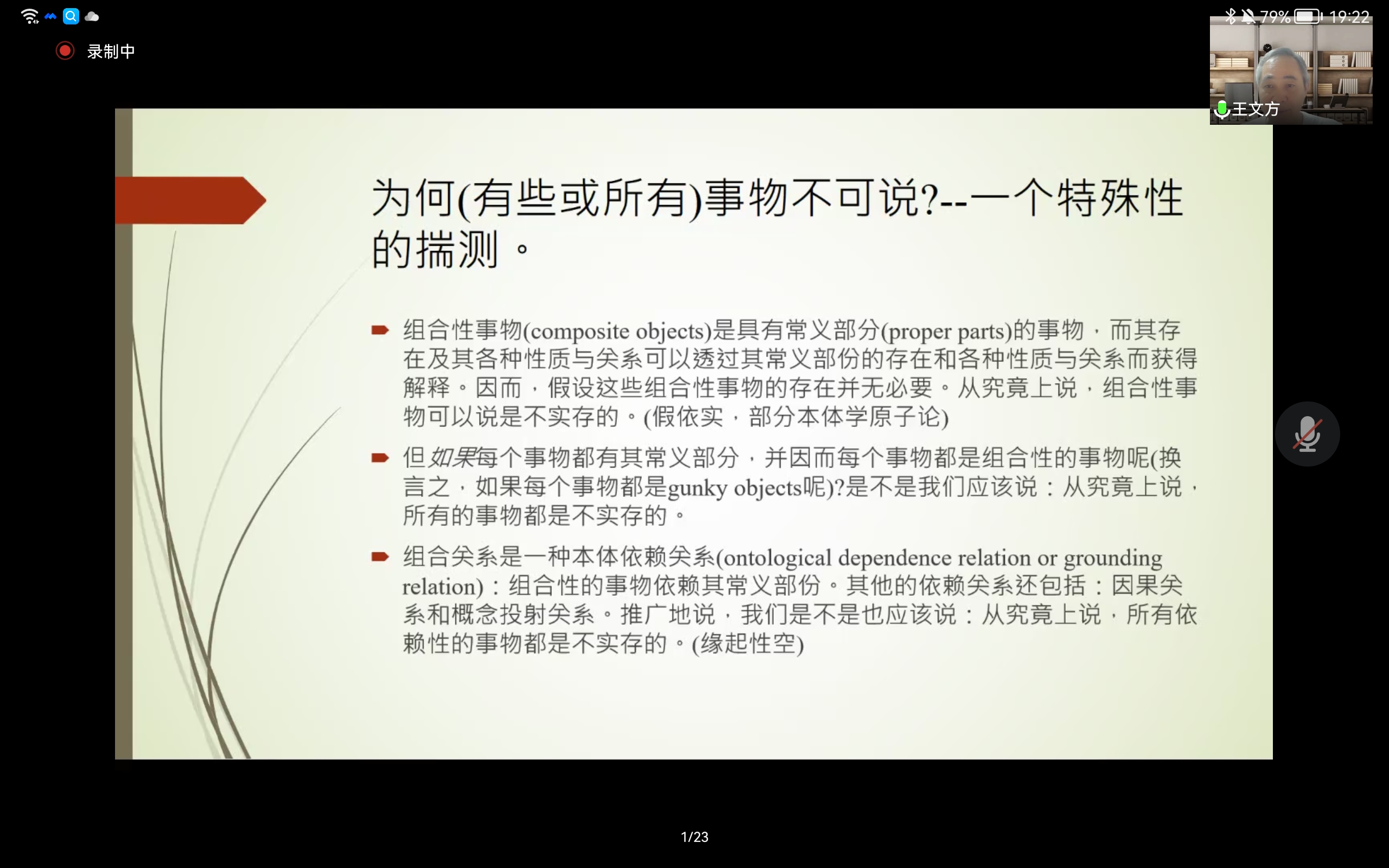 79% 19:22

录制中

王文方

为何(有些或所有)事物不可说?--一个特殊性的揣测。

组合性事物(composite objects)是具有常义部分(proper parts)的事物，而其存在及其各种性质与关系可以透过其常义部份的存在和各种性质与关系而获得解释。因而，假设这些组合性事物的存在并无必要。从究竟上说，组合性事物可以说是不实存的。(假依实，部分本体学原子论)

但如果每个事物都有其常义部分，并因而每个事物都是组合性的事物呢(换言之，如果每个事物都是gunky objects呢)?是不是我们应该说：从究竟上说，所有的事物都是不实存的。

组合关系是一种本体依赖关系(ontological dependence relation or grounding relation)：组合性的事物依赖其常义部份。其他的依赖关系还包括：因果关系和概念投射关系。推广地说，我们是不是也应该说：从究竟上说，所有依赖性的事物都是不实存的。(缘起性空)

1/23